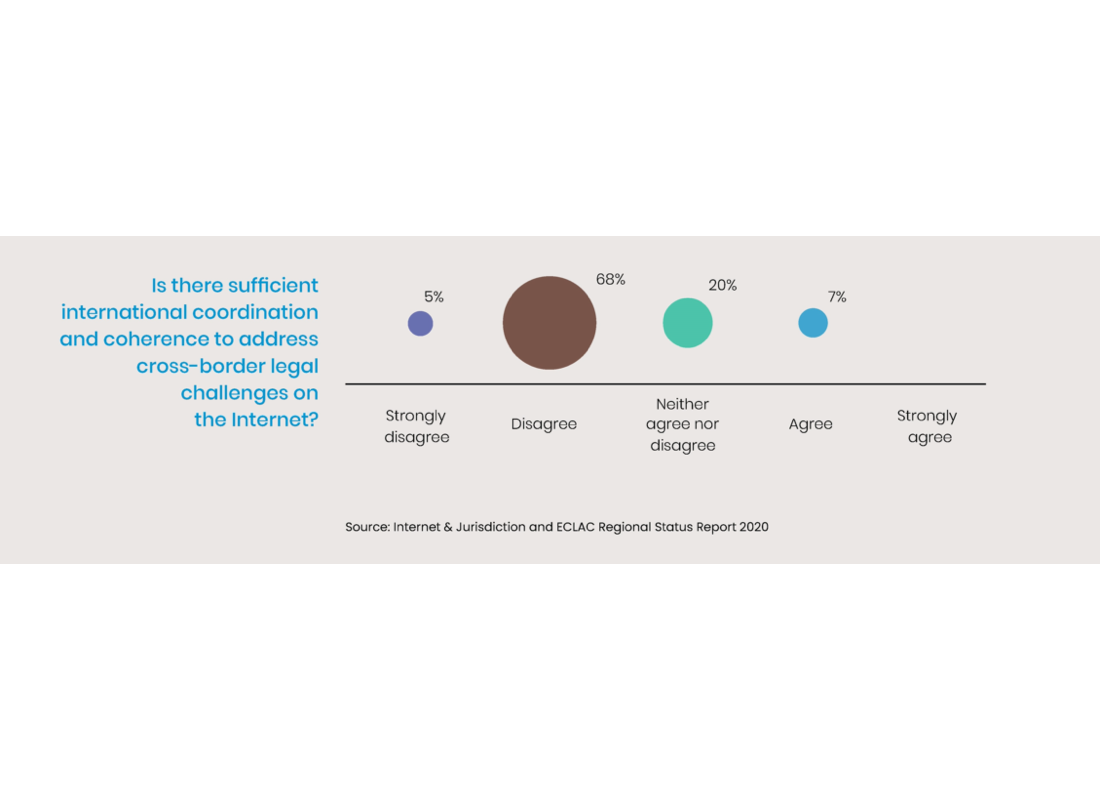 Is there sufficient international coordination and coherence to address cross-border legal challenges on the Internet?

5%

68%

20%

7%

Strongly disagree

Disagree

Neither agree nor disagree

Agree

Strongly agree

Source: Internet & Jurisdiction and ECLAC Regional Status Report 2020